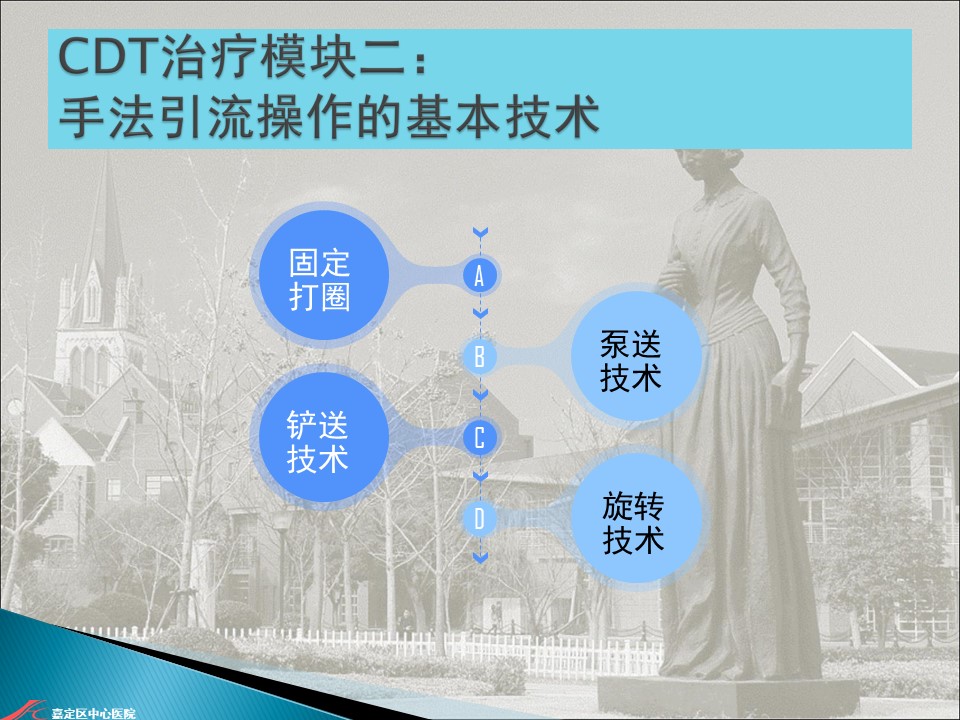 CDT治疗模块二：
手法引流操作的基本技术

固定打圈

A

B

泵送技术

铲送技术

C

D

旋转技术

嘉定区中心医院